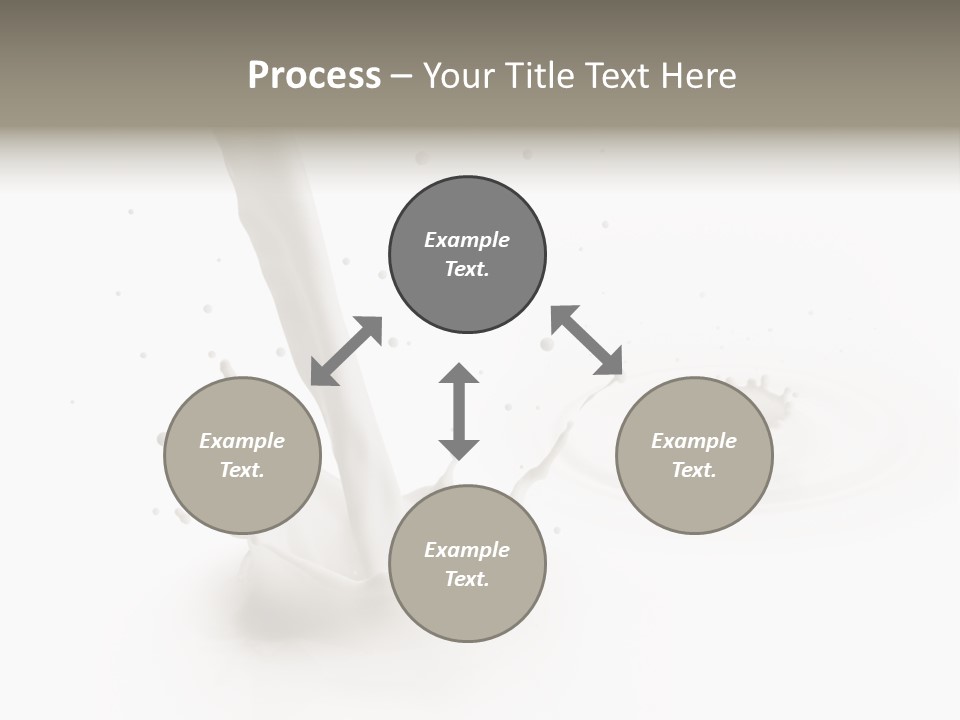 Process – Your Title Text Here

Example Text.

Example Text.

Example Text.

Example Text.